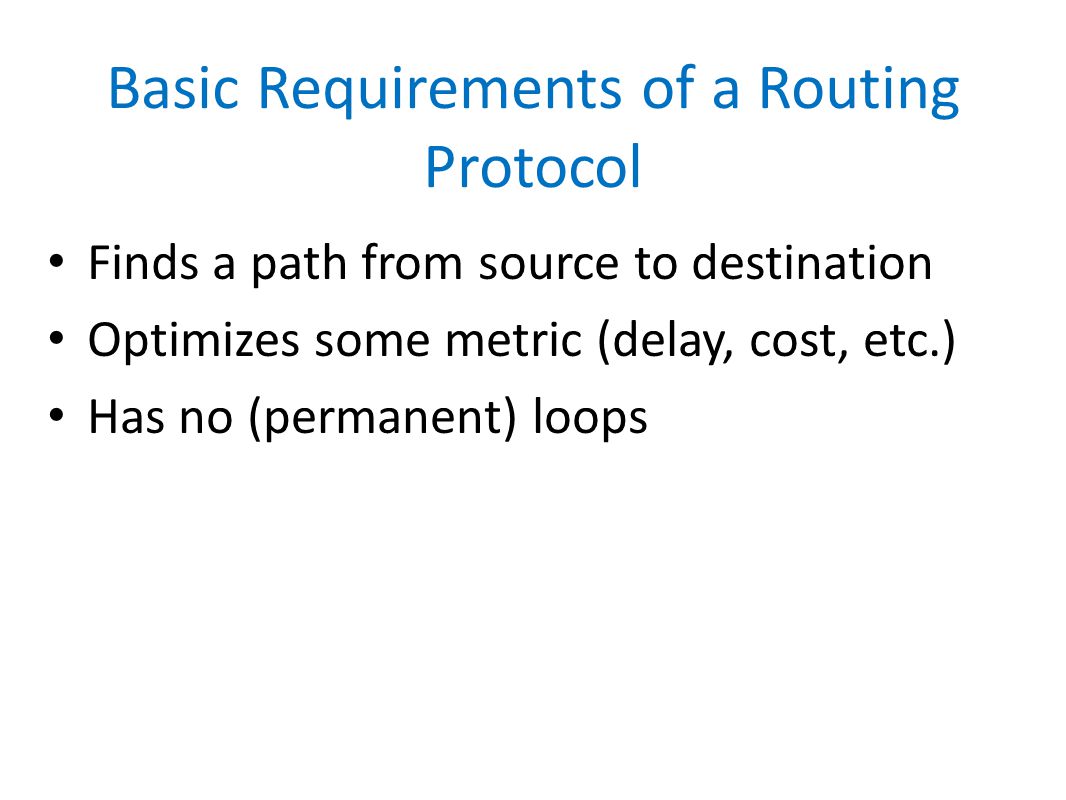 Basic Requirements of a Routing Protocol

• Finds a path from source to destination
• Optimizes some metric (delay, cost, etc.)
• Has no (permanent) loops